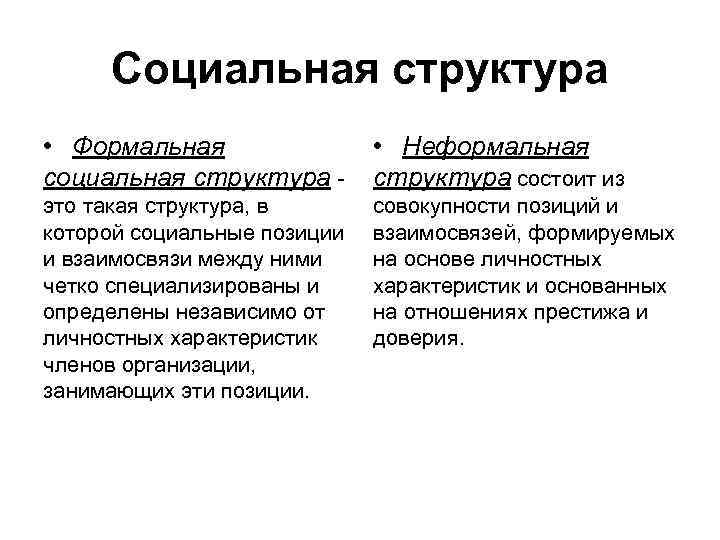 Социальная структура

• Формальная социальная структура - это такая структура, в которой социальные позиции и взаимосвязи между ними четко специализированы и определены независимо от личностных характеристик членов организации, занимающих эти позиции.

• Неформальная структура состоит из совокупности позиций и взаимосвязей, формируемых на основе личностных характеристик и основанных на отношениях престижа и доверия.